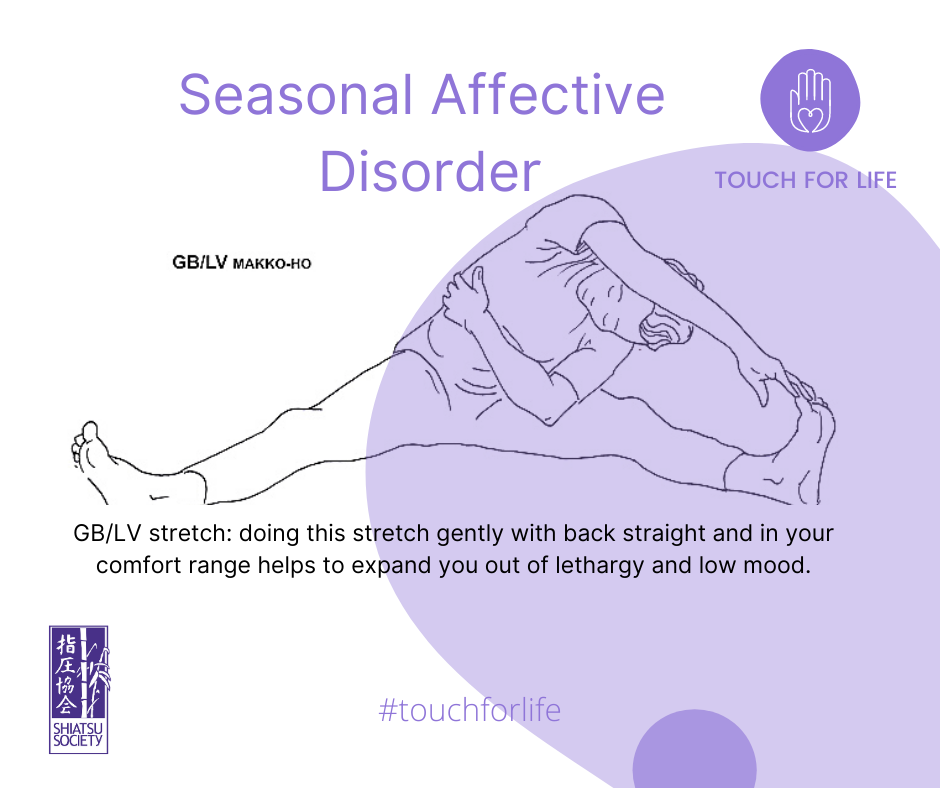 Seasonal Affective Disorder

TOUCH FOR LIFE

GB/LV MAKKO-HO

GB/LV stretch: doing this stretch gently with back straight and in your comfort range helps to expand you out of lethargy and low mood.

指圧協会
SHIATSU SOCIETY

#touchforlife